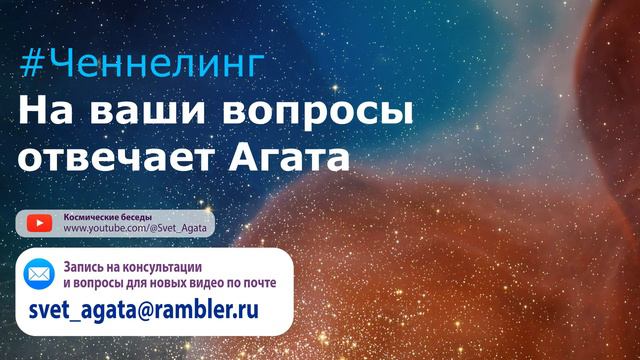 #Ченнелинг
На ваши вопросы отвечает Агата

Космические беседы
www.youtube.com/@Svet_Agata

Запись на консультации
и вопросы для новых видео по почте
svet_agata@rambler.ru